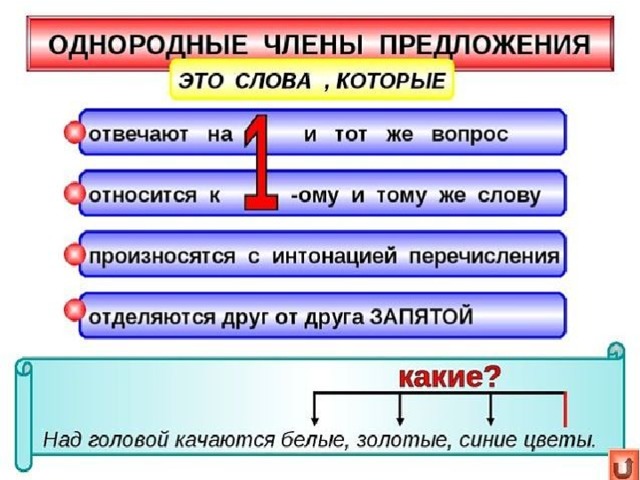 ОДНОРОДНЫЕ ЧЛЕНЫ ПРЕДЛОЖЕНИЯ

ЭТО СЛОВА , КОТОРЫЕ

отвечают на 1 и тот же вопрос

относится к 1 -ому и тому же слову

произносятся с интонацией перечисления

отделяются друг от друга ЗАПЯТОЙ

какие?

Над головой качаются белые, золотые, синие цветы.